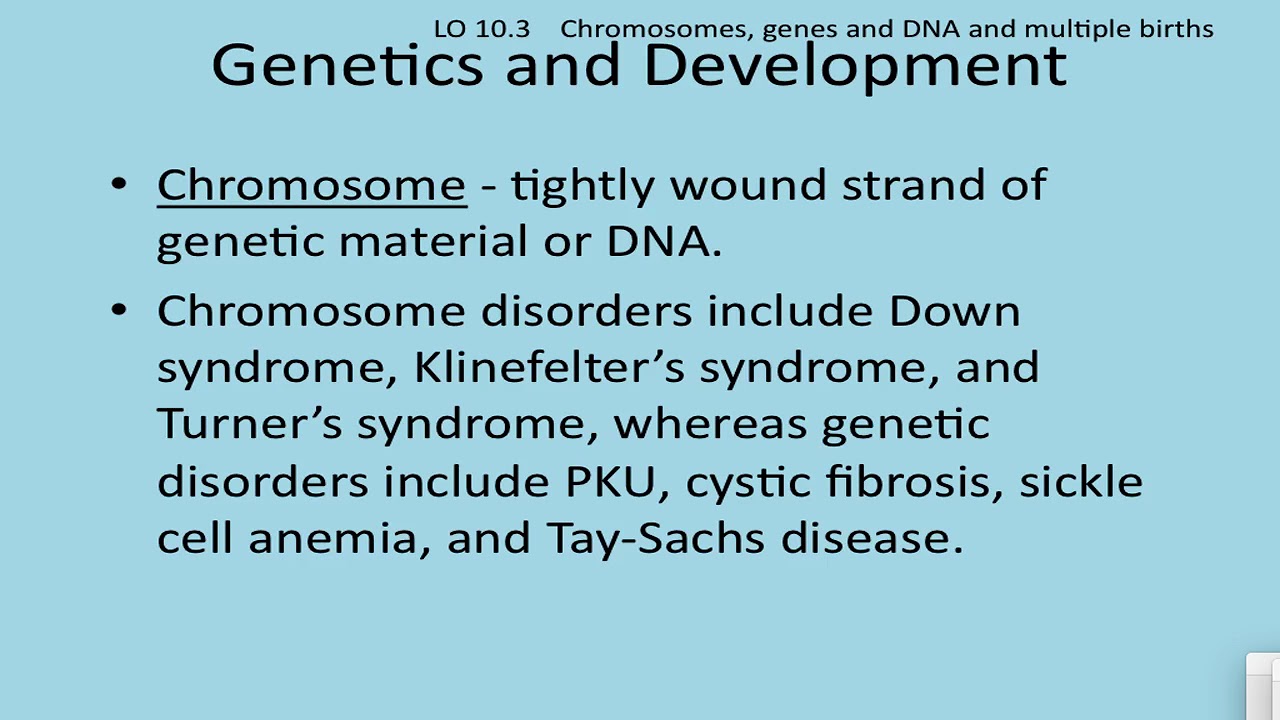 LO 10.3 Chromosomes, genes and DNA and multiple births

Genetics and Development

• Chromosome - tightly wound strand of genetic material or DNA.

• Chromosome disorders include Down syndrome, Klinefelter’s syndrome, and Turner’s syndrome, whereas genetic disorders include PKU, cystic fibrosis, sickle cell anemia, and Tay-Sachs disease.